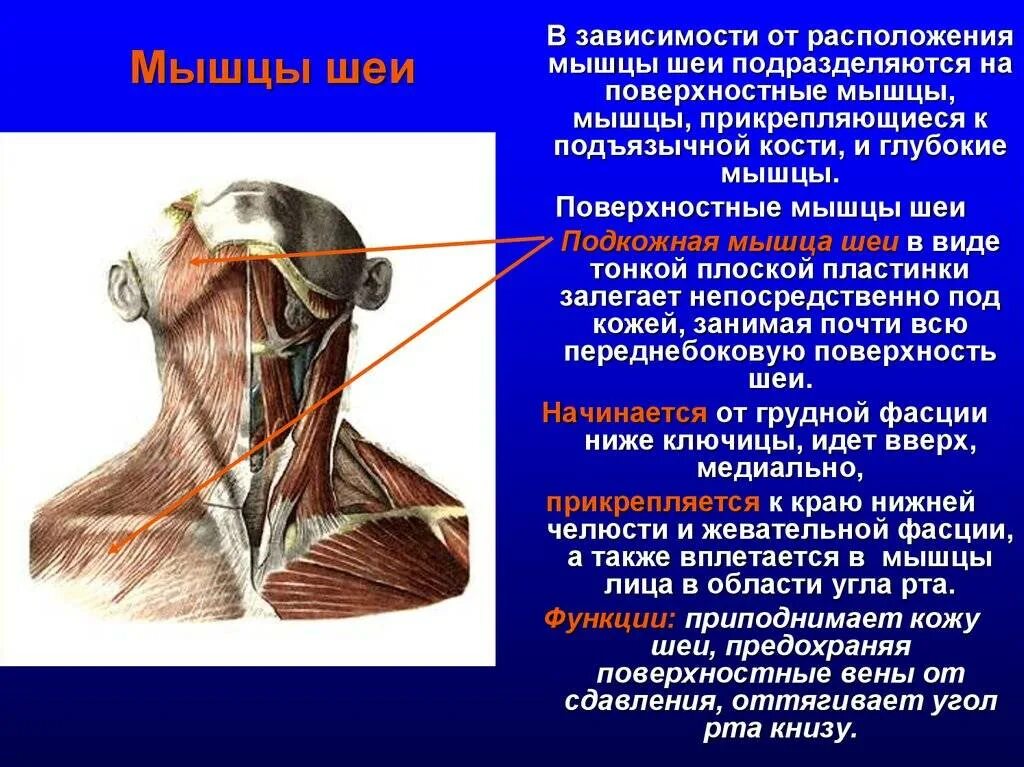 Мышцы шеи

В зависимости от расположения мышцы шеи подразделяются на поверхностные мышцы, мышцы, прикрепляющиеся к подъязычной кости, и глубокие мышцы.

Поверхностные мышцы шеи

Подкожная мышца шеи в виде тонкой плоской пластинки залегает непосредственно под кожей, занимая почти всю переднебоковую поверхность шеи.

Начинается от грудной фасции ниже ключицы, идет вверх, медиально,

прикрепляется к краю нижней челюсти и жевательной фасции, а также вплетается в мышцы лица в области угла рта.

Функции: приподнимает кожу шеи, предохраняя поверхностные вены от сдавления, оттягивает угол рта книзу.